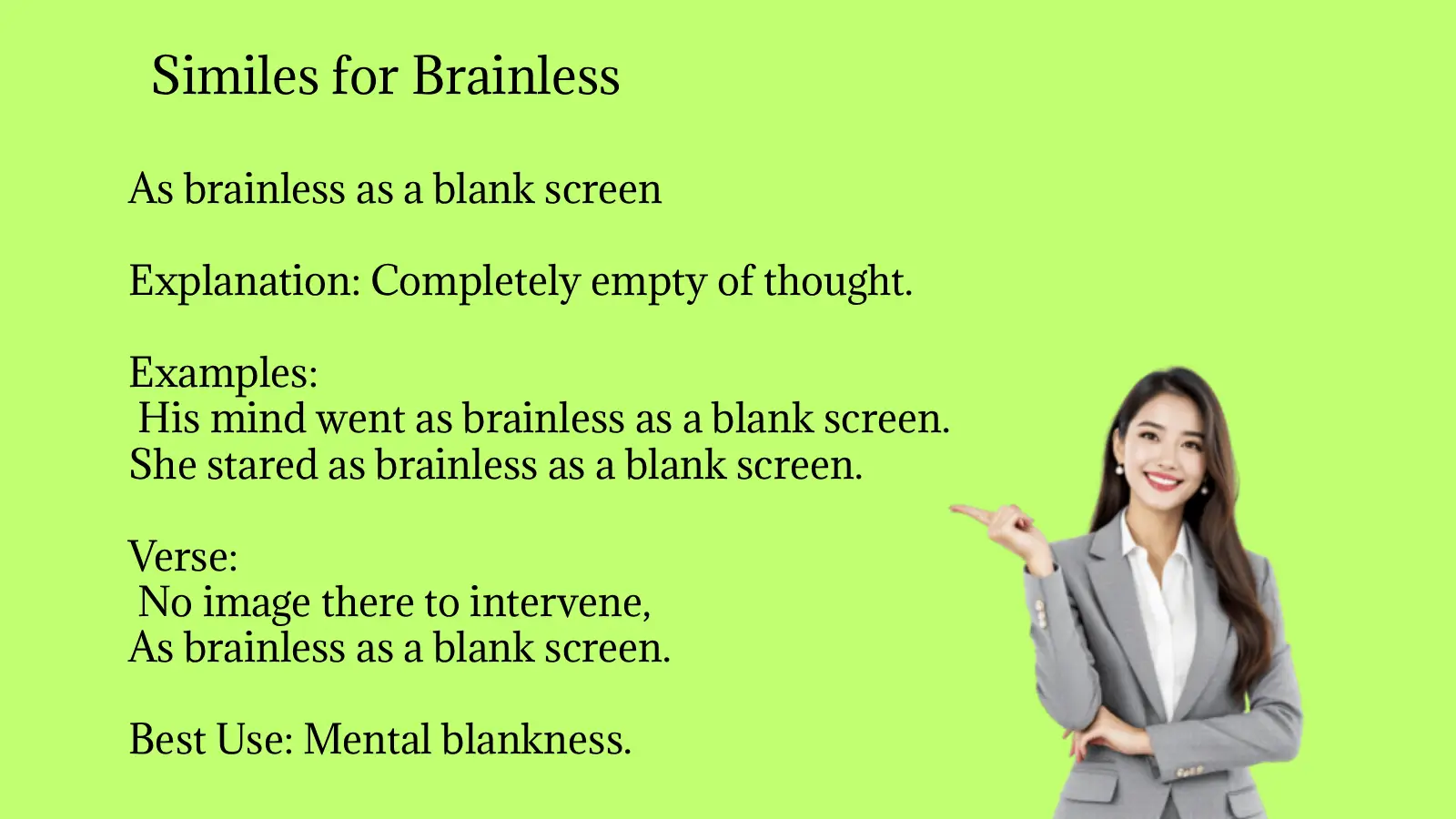 Similes for Brainless

As brainless as a blank screen

Explanation: Completely empty of thought.

Examples:
His mind went as brainless as a blank screen.
She stared as brainless as a blank screen.

Verse:
No image there to intervene,
As brainless as a blank screen.

Best Use: Mental blankness.